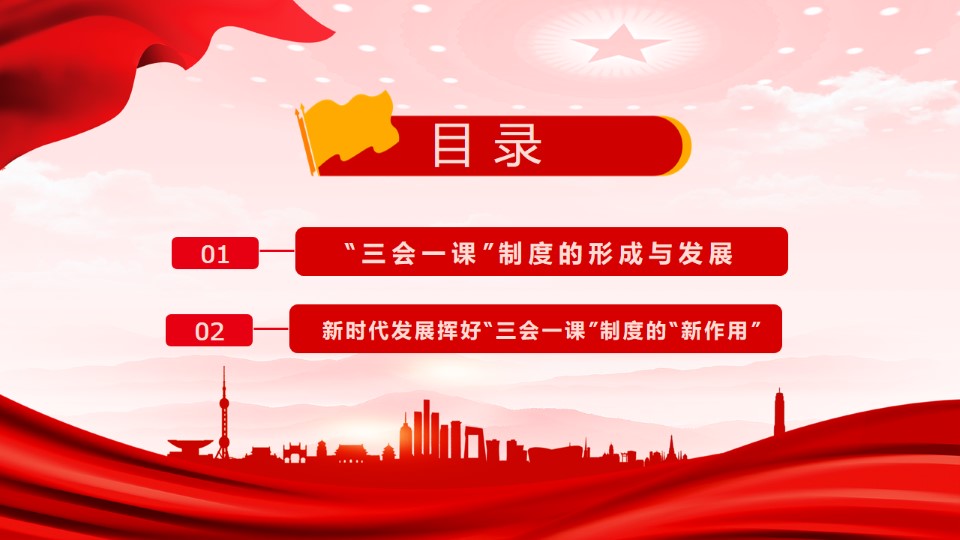 目录

01 “三会一课”制度的形成与发展

02 新时代发展挥好“三会一课”制度的“新作用”